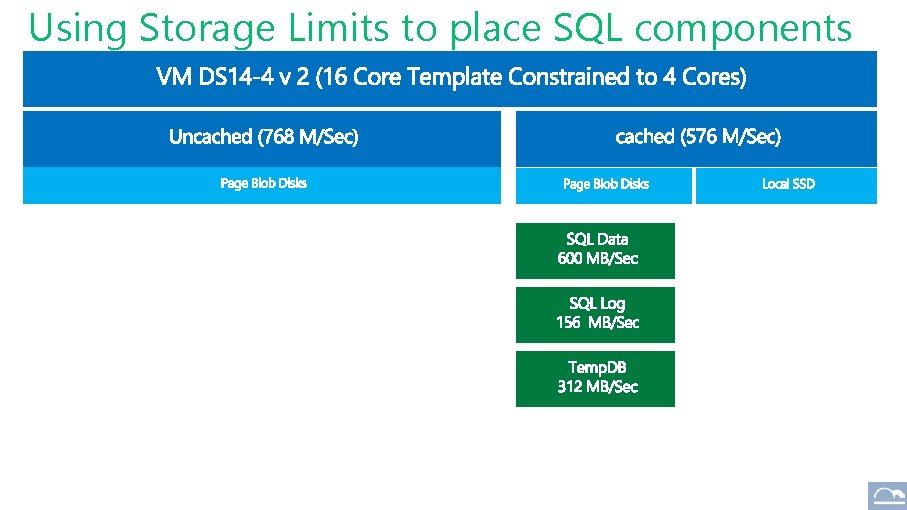 Using Storage Limits to place SQL components

VM DS14-4 v 2 (16 Core Template Constrained to 4 Cores)

Uncached (768 M/Sec)

Page Blob Disks

cached (576 M/Sec)

Page Blob Disks

Local SSD

SQL Data
600 MB/Sec

SQL Log
156 MB/Sec

TempDB
312 MB/Sec